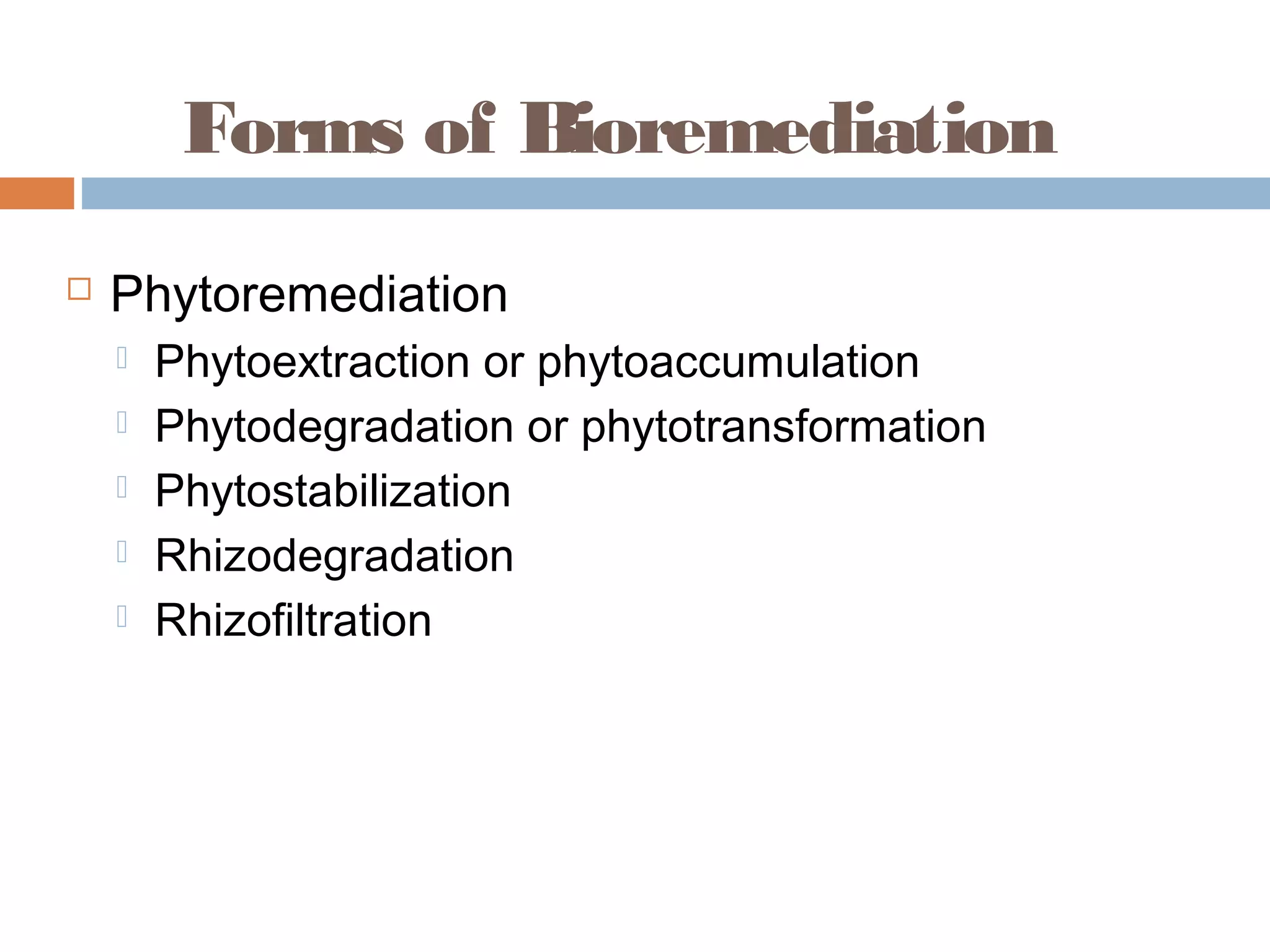 Forms of Bioremediation

Phytoremediation

Phytoextraction or phytoaccumulation

Phytodegradation or phytotransformation

Phytostabilization

Rhizodegradation

Rhizofiltration